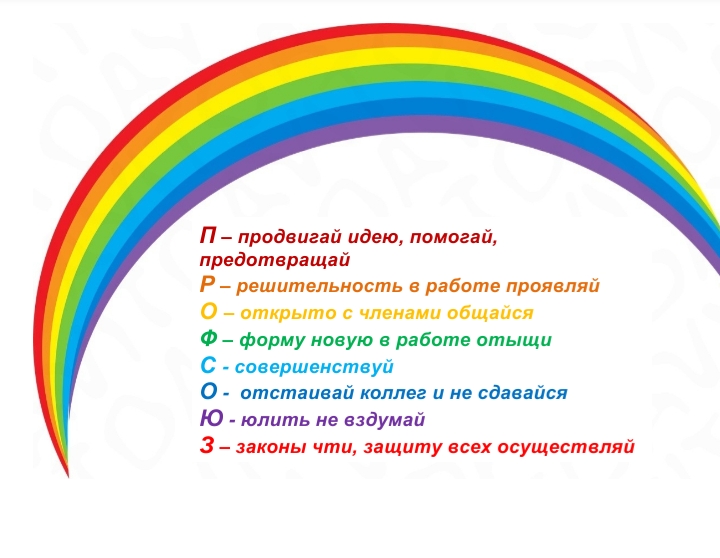 П – продвигай идею, помогай, предотвращай
Р – решительность в работе проявляй
О – открыто с членами общайся
Ф – форму новую в работе отыщи
С - совершенствуй
О - отстаивай коллег и не сдавайся
Ю - юлить не вздумай
З – законы чти, защиту всех осуществляй